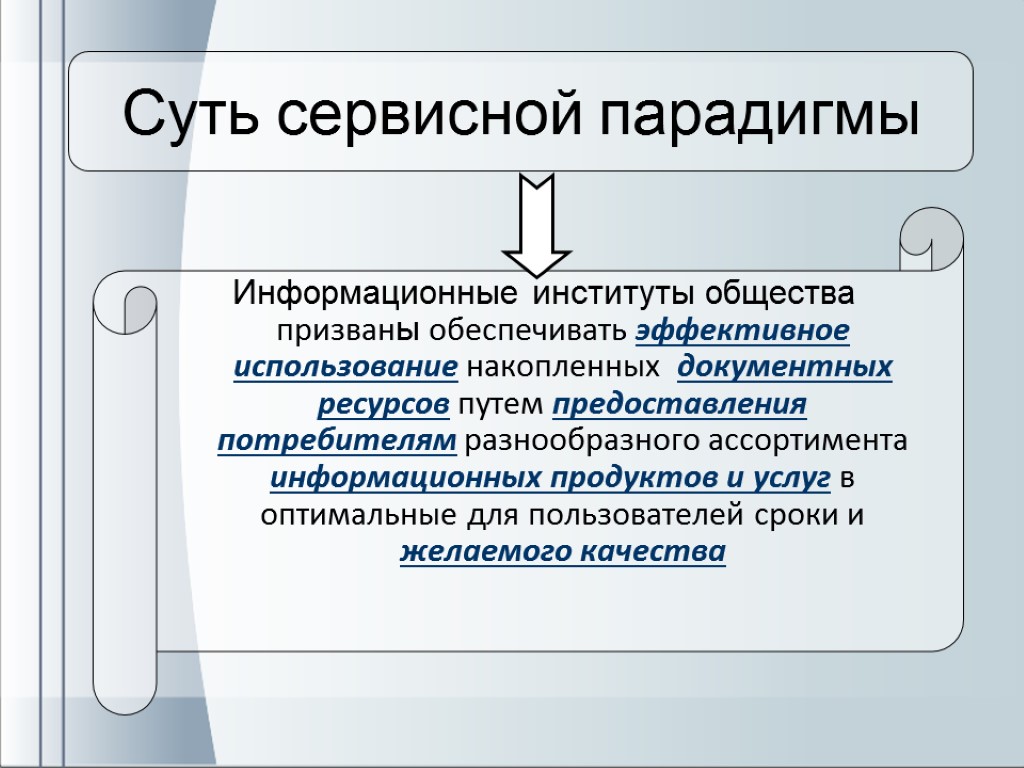 Суть сервисной парадигмы

Информационные институты общества призваны обеспечивать эффективное использование накопленных документных ресурсов путем предоставления потребителям разнообразного ассортимента информационных продуктов и услуг в оптимальные для пользователей сроки и желаемого качества